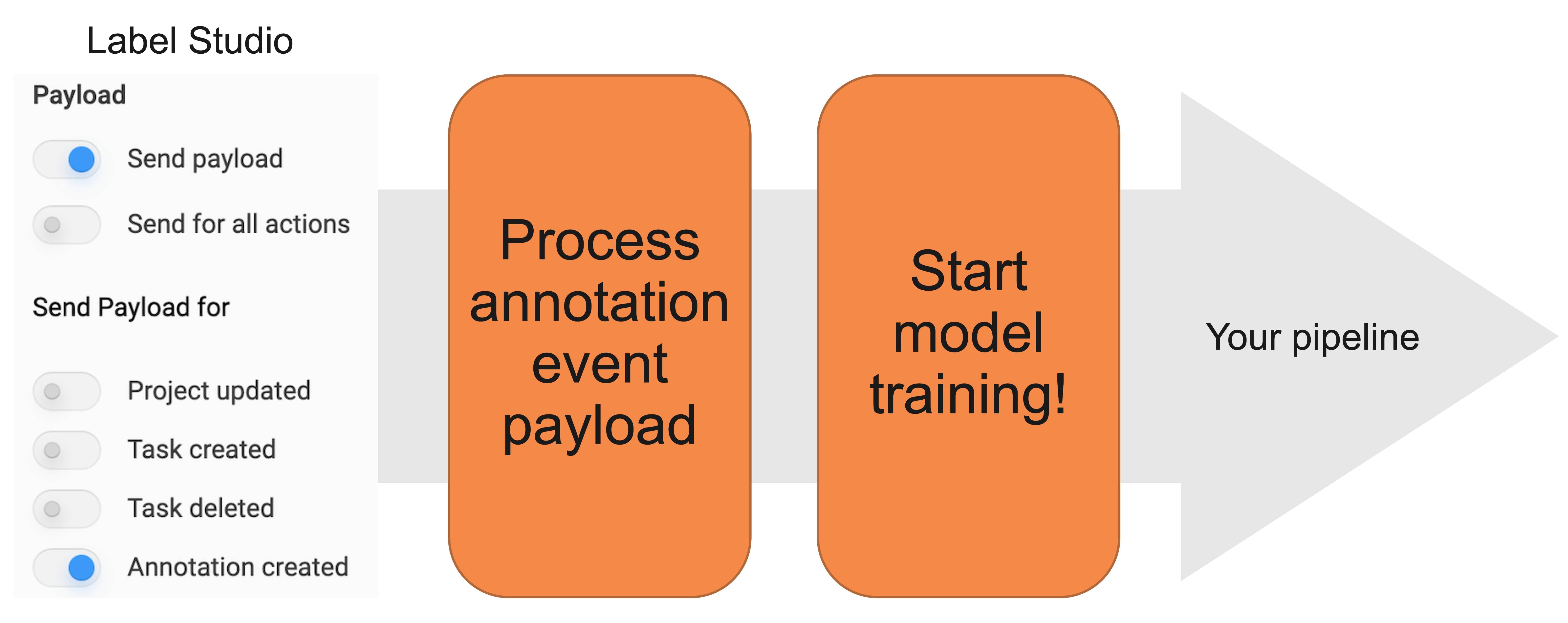 Label Studio

Payload

Send payload

Send for all actions

Send Payload for

Project updated

Task created

Task deleted

Annotation created

Process annotation event payload

Start model training!

Your pipeline